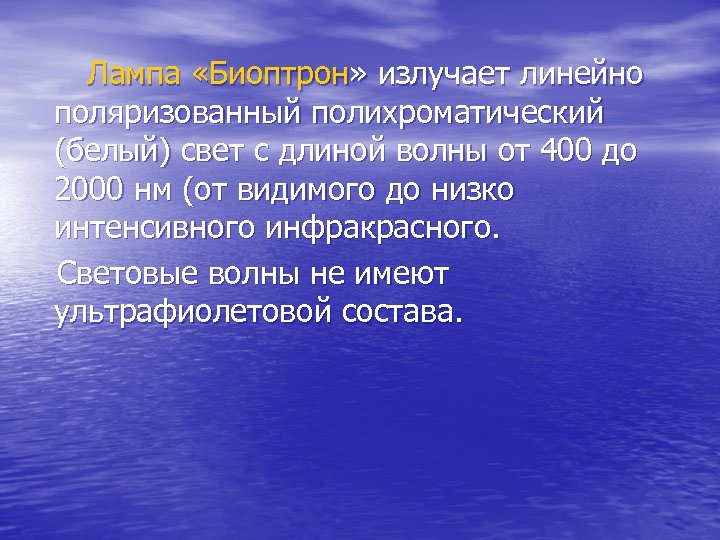 Лампа «Биоптрон» излучает линейно поляризованный полихроматический (белый) свет с длиной волны от 400 до 2000 нм (от видимого до низко интенсивного инфракрасного.

Световые волны не имеют ультрафиолетовой состава.